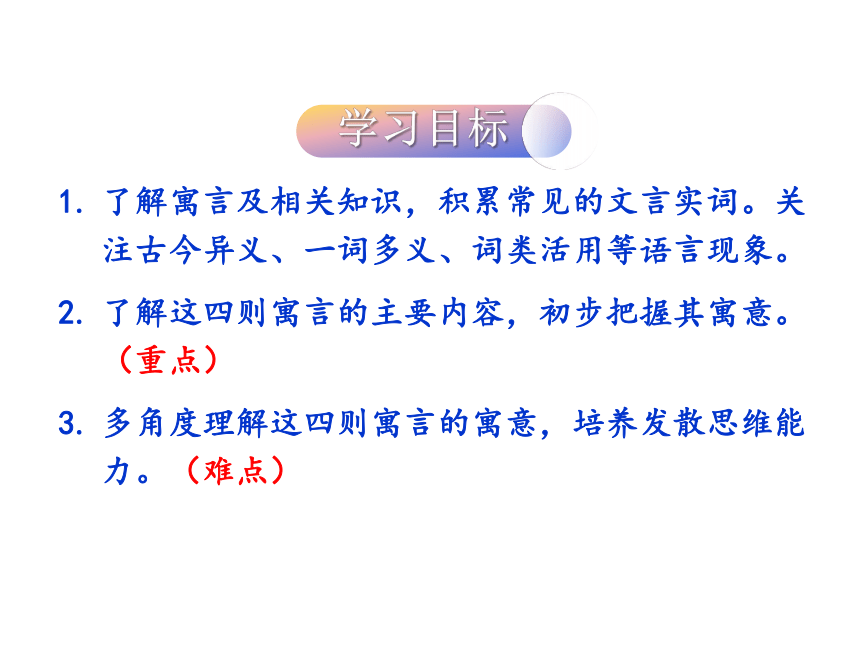 学习目标

1. 了解寓言及相关知识，积累常见的文言实词。关注古今异义、一词多义、词类活用等语言现象。

2. 了解这四则寓言的主要内容，初步把握其寓意。（重点）

3. 多角度理解这四则寓言的寓意，培养发散思维能力。（难点）